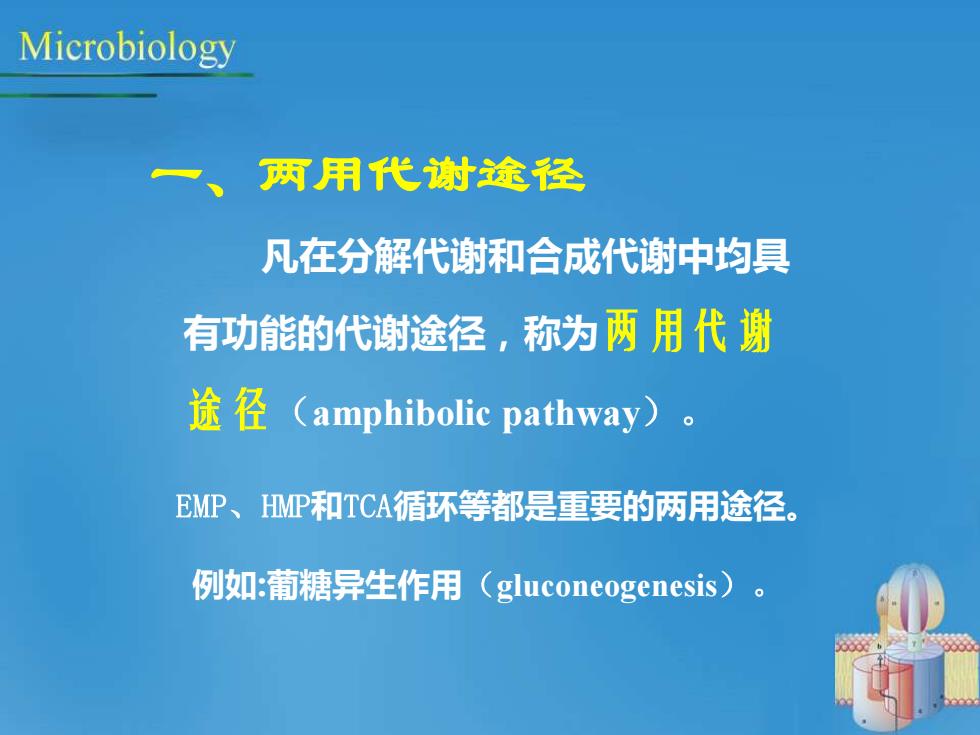 Microbiology

一、两用代谢途径

凡在分解代谢和合成代谢中均具有功能的代谢途径，称为两用代谢途径（amphibolic pathway）。

EMP、HMP和TCA循环等都是重要的两用途径。

例如:葡糖异生作用（gluconeogenesis）。